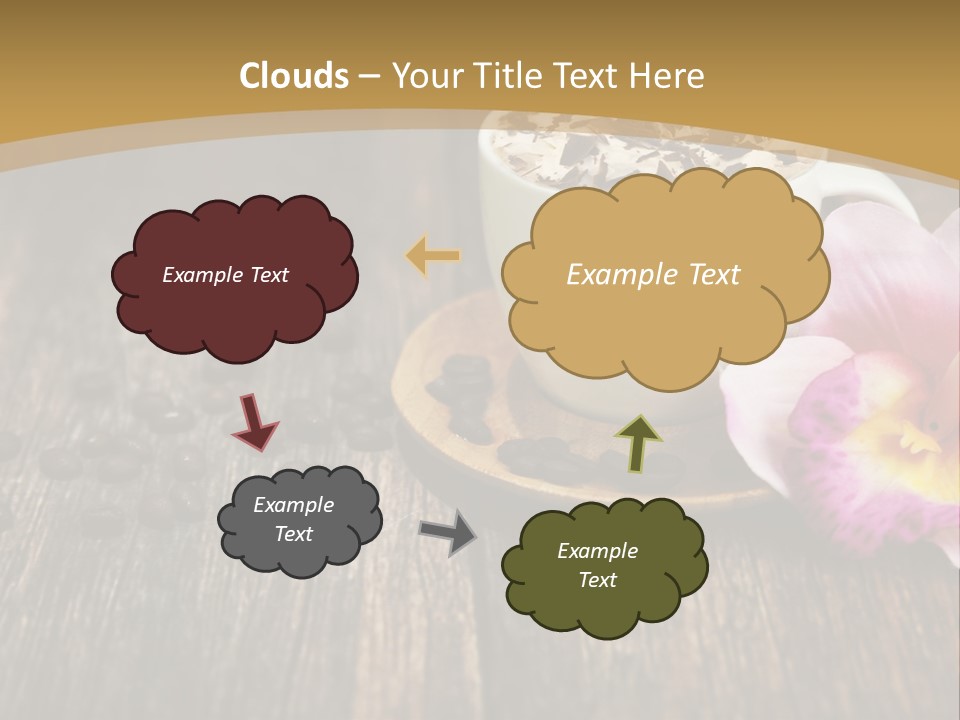 Clouds – Your Title Text Here

Example Text

Example Text

Example Text

Example Text